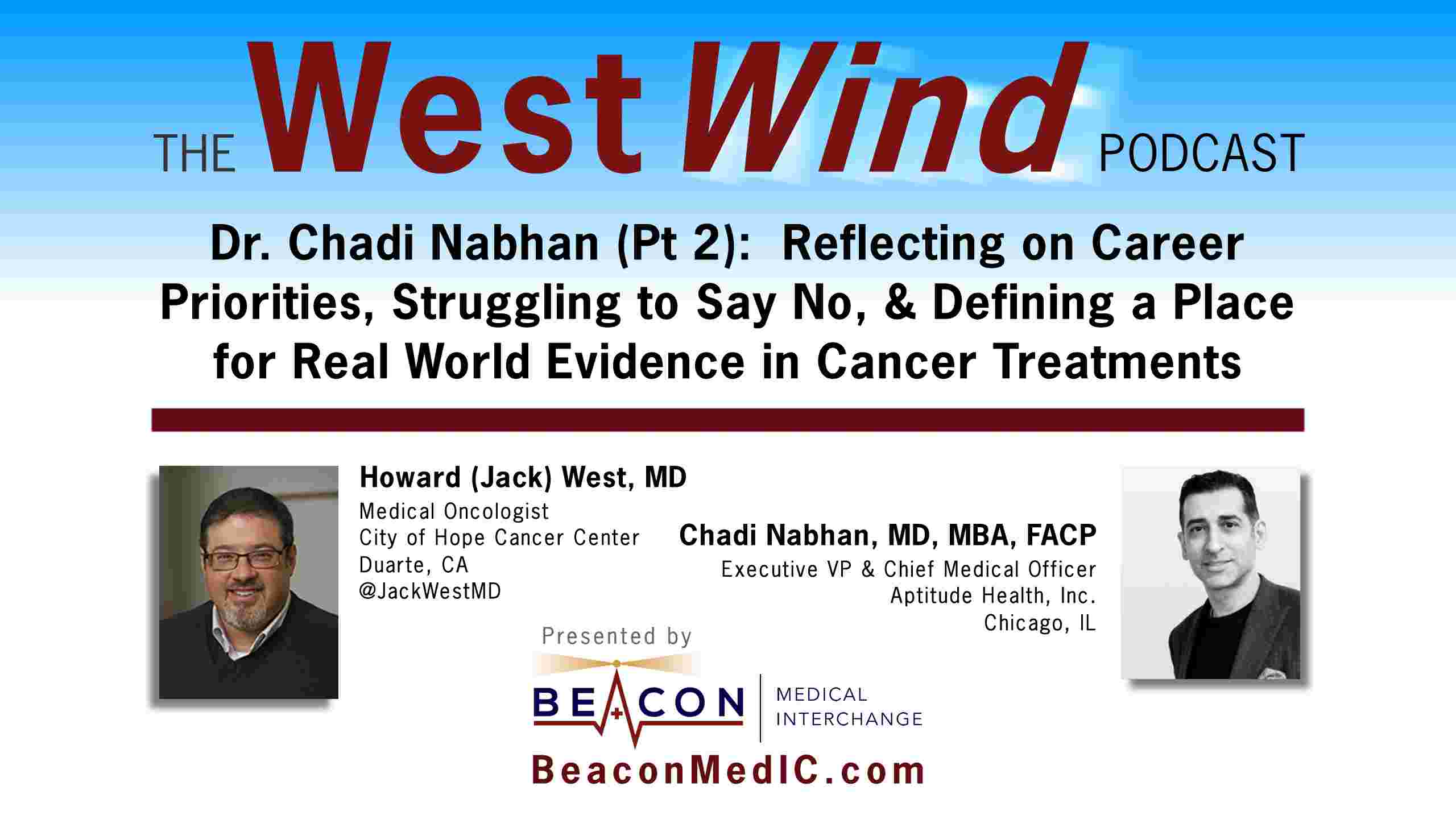 THE West Wind PODCAST

Dr. Chadi Nabhan (Pt 2): Reflecting on Career Priorities, Struggling to Say No, & Defining a Place for Real World Evidence in Cancer Treatments

Howard (Jack) West, MD
Medical Oncologist
City of Hope Cancer Center
Duarte, CA
@JackWestMD

Chadi Nabhan, MD, MBA, FACP
Executive VP & Chief Medical Officer
Aptitude Health, Inc.
Chicago, IL

Presented by

BEACON MEDICAL INTERCHANGE

BeaconMedIC.com